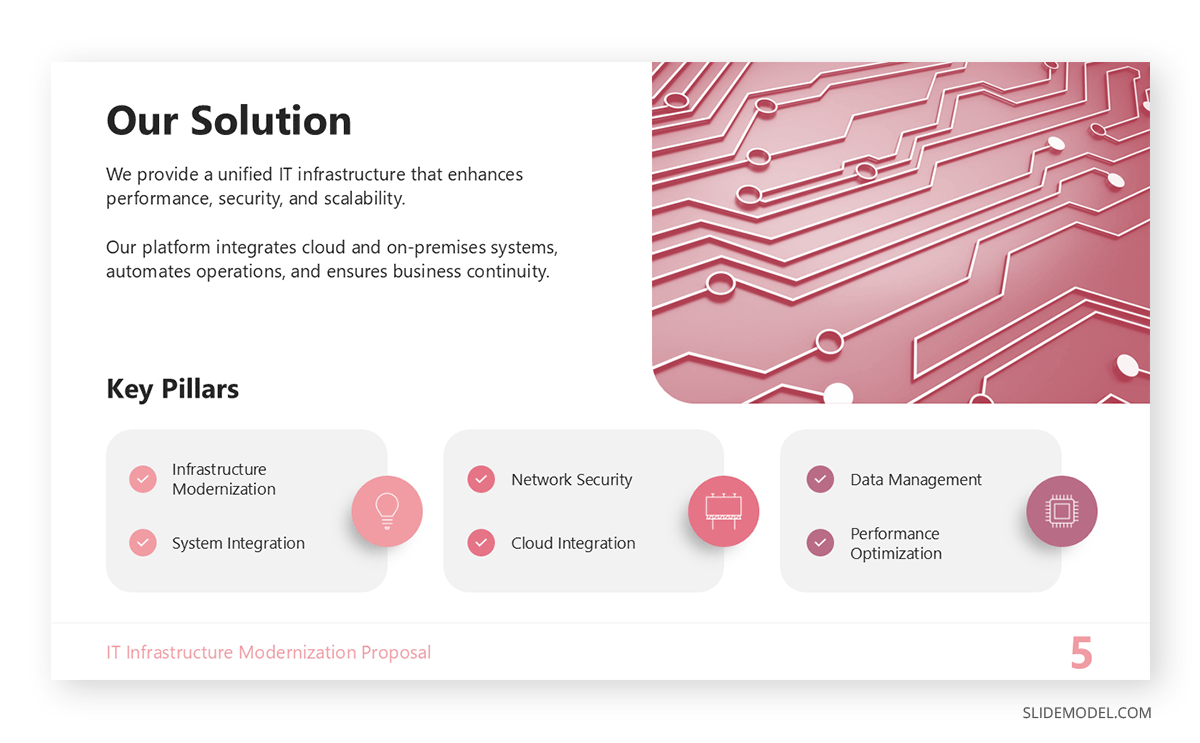 Our Solution

We provide a unified IT infrastructure that enhances performance, security, and scalability.

Our platform integrates cloud and on-premises systems, automates operations, and ensures business continuity.

Key Pillars

Infrastructure Modernization

System Integration

Network Security

Cloud Integration

Data Management

Performance Optimization

IT Infrastructure Modernization Proposal

5

SLIDEMODEL.COM